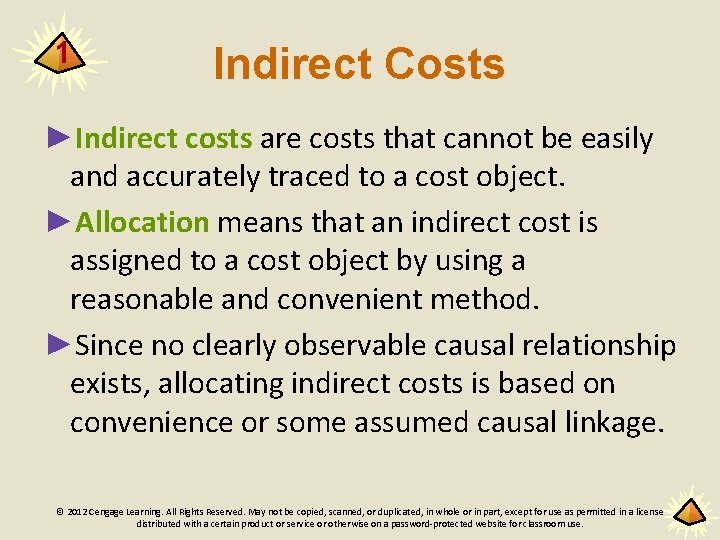 1

Indirect Costs

►Indirect costs are costs that cannot be easily and accurately traced to a cost object.

►Allocation means that an indirect cost is assigned to a cost object by using a reasonable and convenient method.

►Since no clearly observable causal relationship exists, allocating indirect costs is based on convenience or some assumed causal linkage.

© 2012 Cengage Learning. All Rights Reserved. May not be copied, scanned, or duplicated, in whole or in part, except for use as permitted in a license distributed with a certain product or service or otherwise on a password-protected website for classroom use.